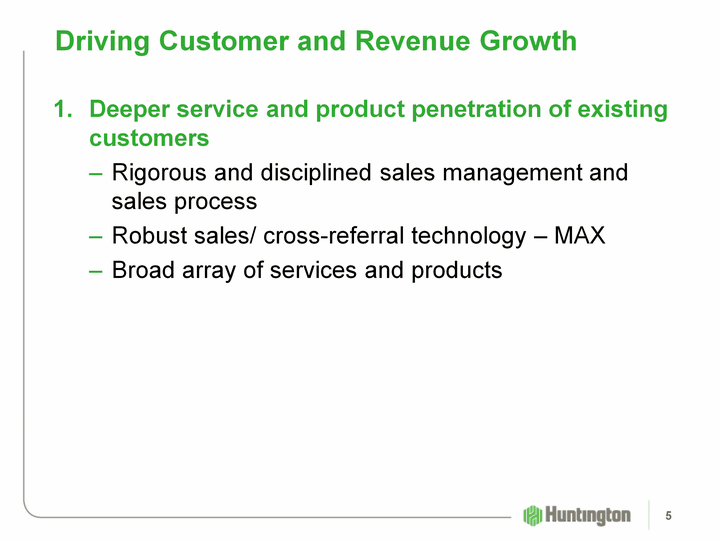 Driving Customer and Revenue Growth

1. Deeper service and product penetration of existing customers

– Rigorous and disciplined sales management and sales process

– Robust sales/ cross-referral technology – MAX

– Broad array of services and products

Huntington

5